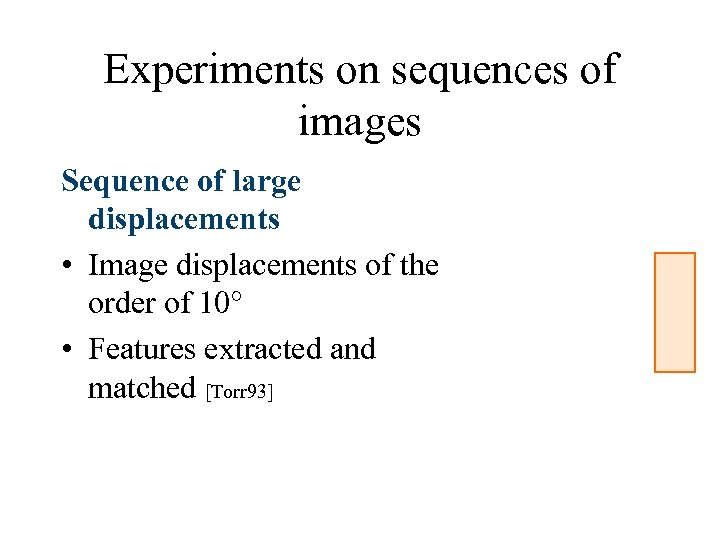 Experiments on sequences of images

Sequence of large displacements

• Image displacements of the order of 10°

• Features extracted and matched [Torr93]